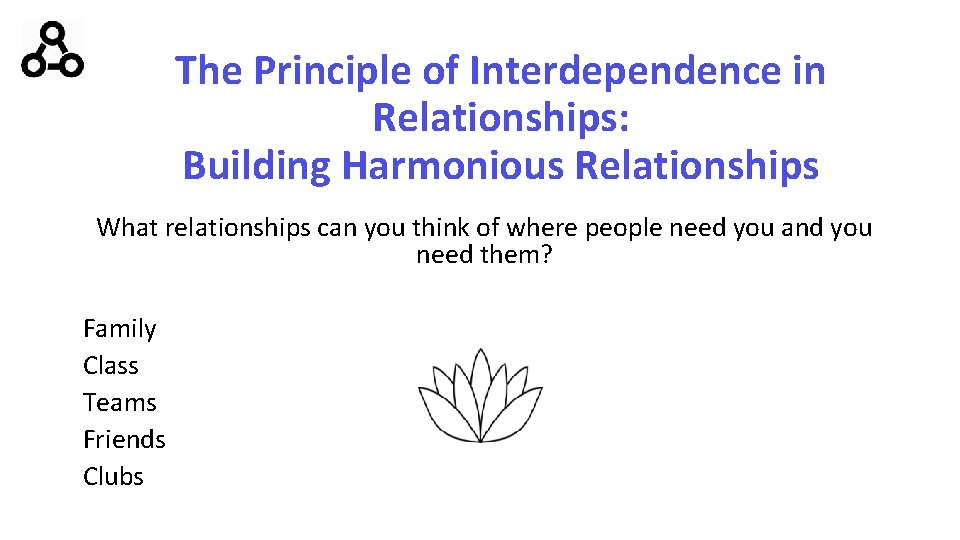 The Principle of Interdependence in Relationships:
Building Harmonious Relationships

What relationships can you think of where people need you and you need them?

Family
Class
Teams
Friends
Clubs